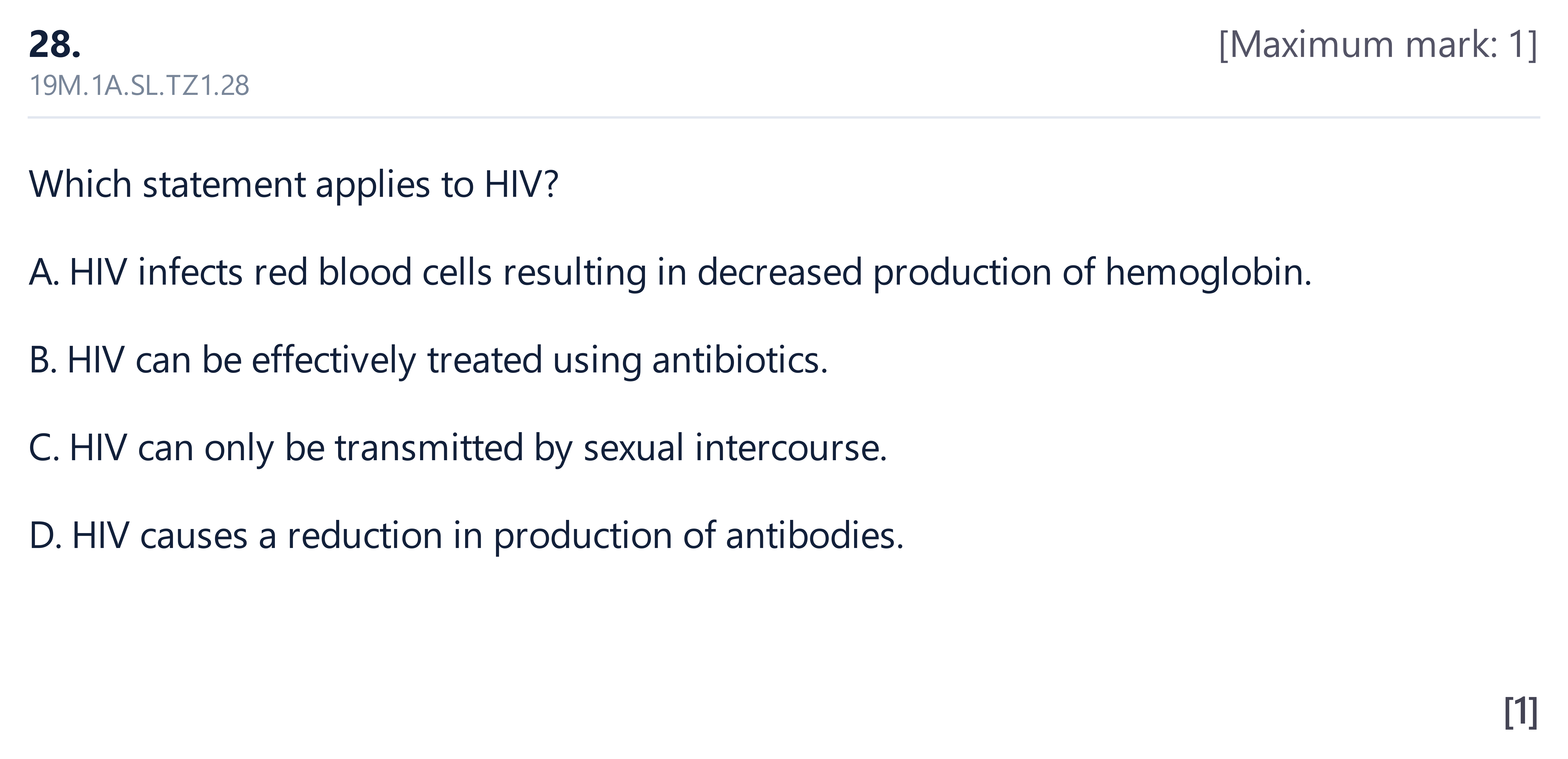 28.

[Maximum mark: 1]

19M.1A.SL.TZ1.28

Which statement applies to HIV?

A. HIV infects red blood cells resulting in decreased production of hemoglobin.

B. HIV can be effectively treated using antibiotics.

C. HIV can only be transmitted by sexual intercourse.

D. HIV causes a reduction in production of antibodies.

[1]